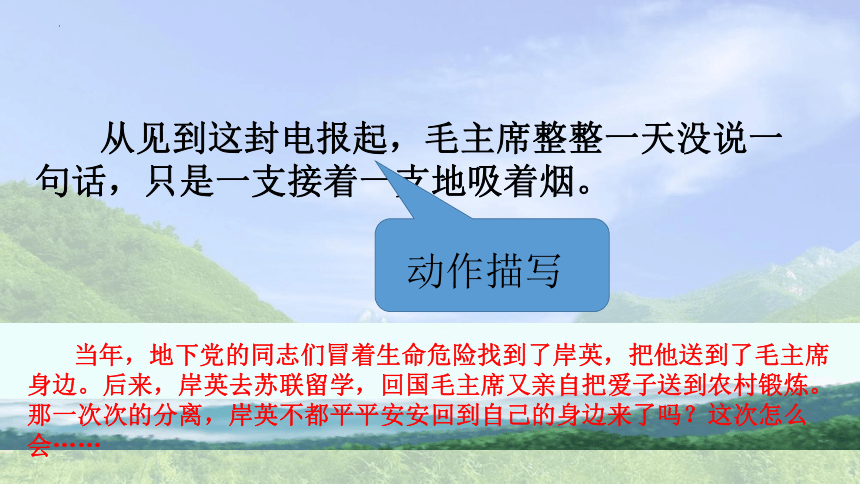 从见到这封电报起，毛主席整整一天没说一句话，只是一支接着一支地吸着烟。

动作描写

当年，地下党的同志们冒着生命危险找到了岸英，把他送到了毛主席身边。后来，岸英去苏联留学，回国毛主席又亲自把爱子送到农村锻炼。那一次次的分离，岸英不都平平安安回到自己的身边来了吗？这次怎么会……